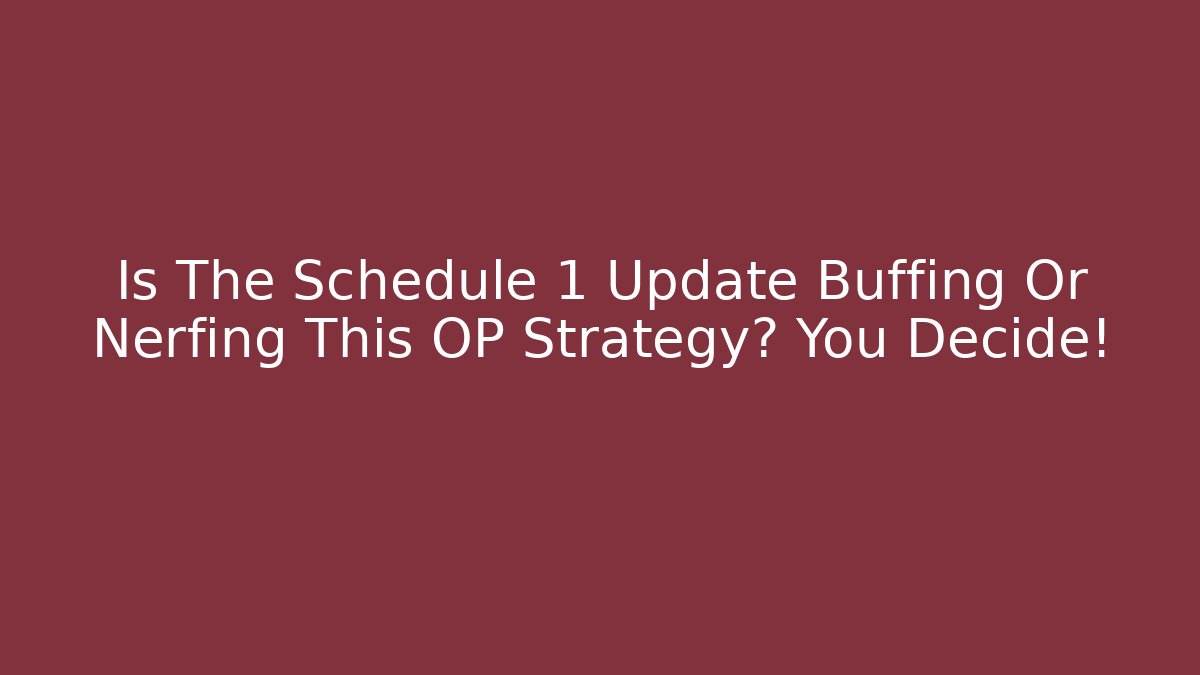 Is The Schedule 1 Update Buffing Or Nerfing This OP Strategy? You Decide!